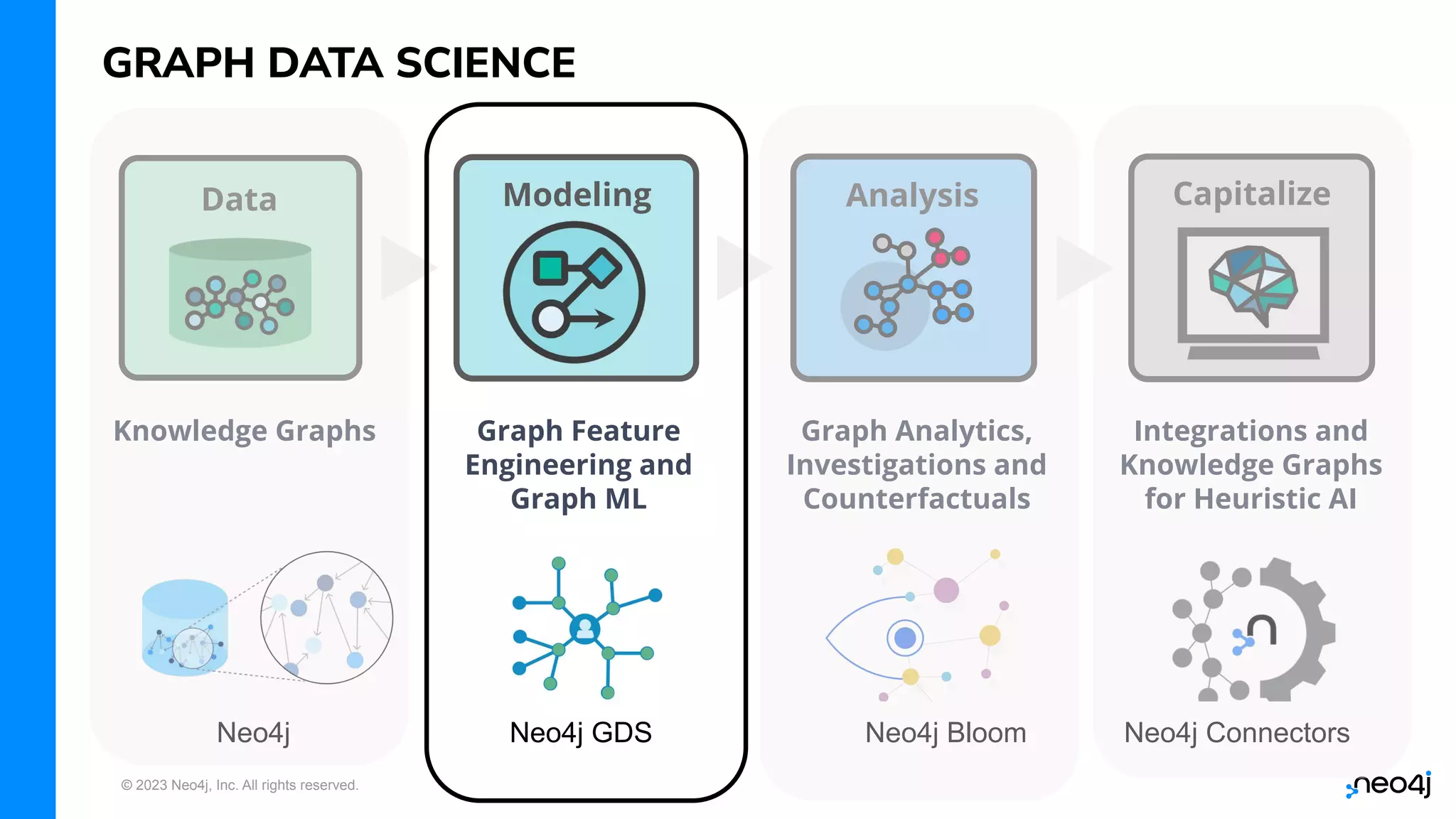 GRAPH DATA SCIENCE

Data

Knowledge Graphs

Neo4j

Modeling

Graph Feature Engineering and Graph ML

Neo4j GDS

Analysis

Graph Analytics, Investigations and Counterfactuals

Neo4j Bloom

Capitalize

Integrations and Knowledge Graphs for Heuristic AI

Neo4j Connectors

© 2023 Neo4j, Inc. All rights reserved.

neo4j